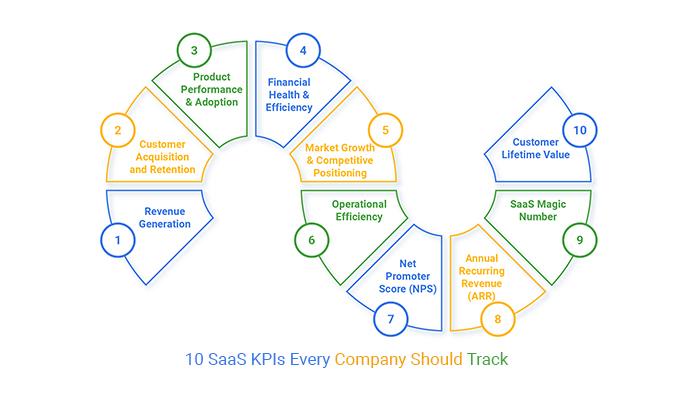 1
Revenue Generation

2
Customer Acquisition and Retention

3
Product Performance & Adoption

4
Financial Health & Efficiency

5
Market Growth & Competitive Positioning

6
Operational Efficiency

7
Net Promoter Score (NPS)

8
Annual Recurring Revenue (ARR)

9
SaaS Magic Number

10
Customer Lifetime Value

10 SaaS KPIs Every Company Should Track